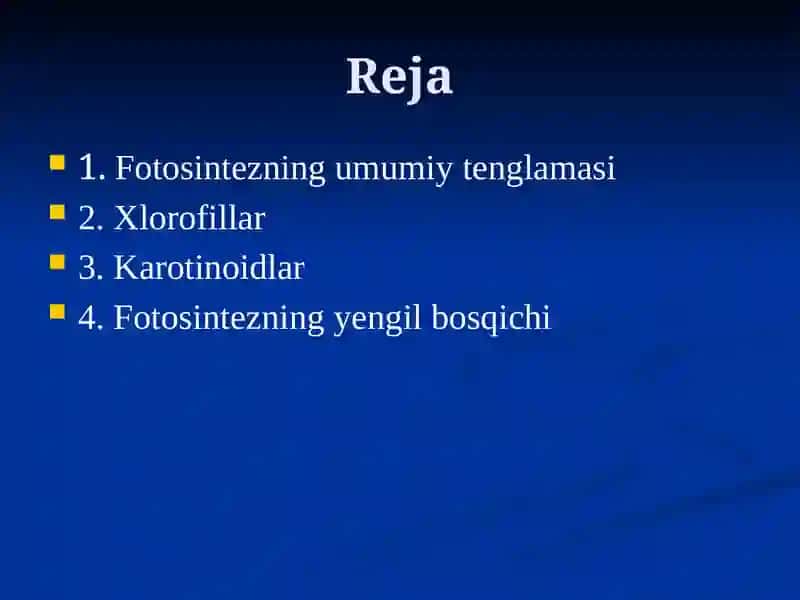 Reja

1. Fotosintezning umumiy tenglamasi
2. Xlorofillar
3. Karotinoidlar
4. Fotosintezning yengil bosqichi